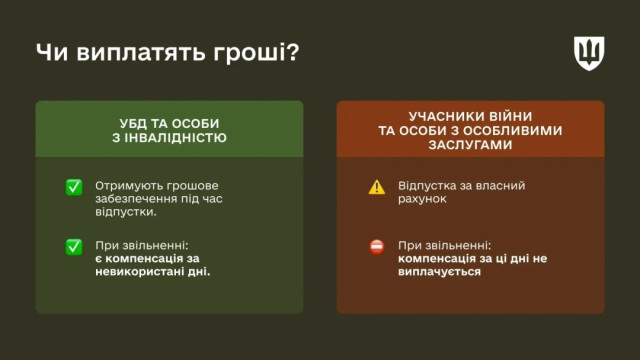 Чи виплатять гроші?

УБД ТА ОСОБИ З ІНВАЛІДНІСТЮ

Отримують грошове забезпечення під час відпустки.

При звільненні: є компенсація за невикористані дні.

УЧАСНИКИ ВІЙНИ ТА ОСОБИ З ОСОБЛИВИМИ ЗАСЛУГАМИ

Відпустка за власний рахунок

При звільненні: компенсація за ці дні не виплачується